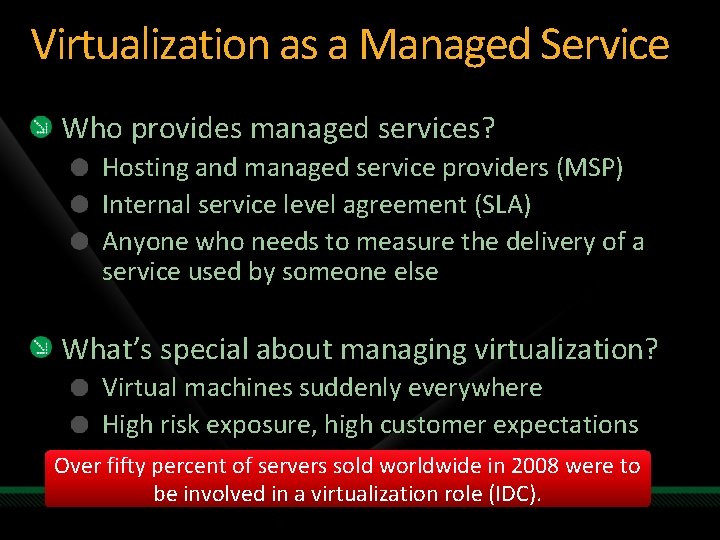 Virtualization as a Managed Service

Who provides managed services?

Hosting and managed service providers (MSP)

Internal service level agreement (SLA)

Anyone who needs to measure the delivery of a service used by someone else

What's special about managing virtualization?

Virtual machines suddenly everywhere

High risk exposure, high customer expectations

Over fifty percent of servers sold worldwide in 2008 were to be involved in a virtualization role (IDC).